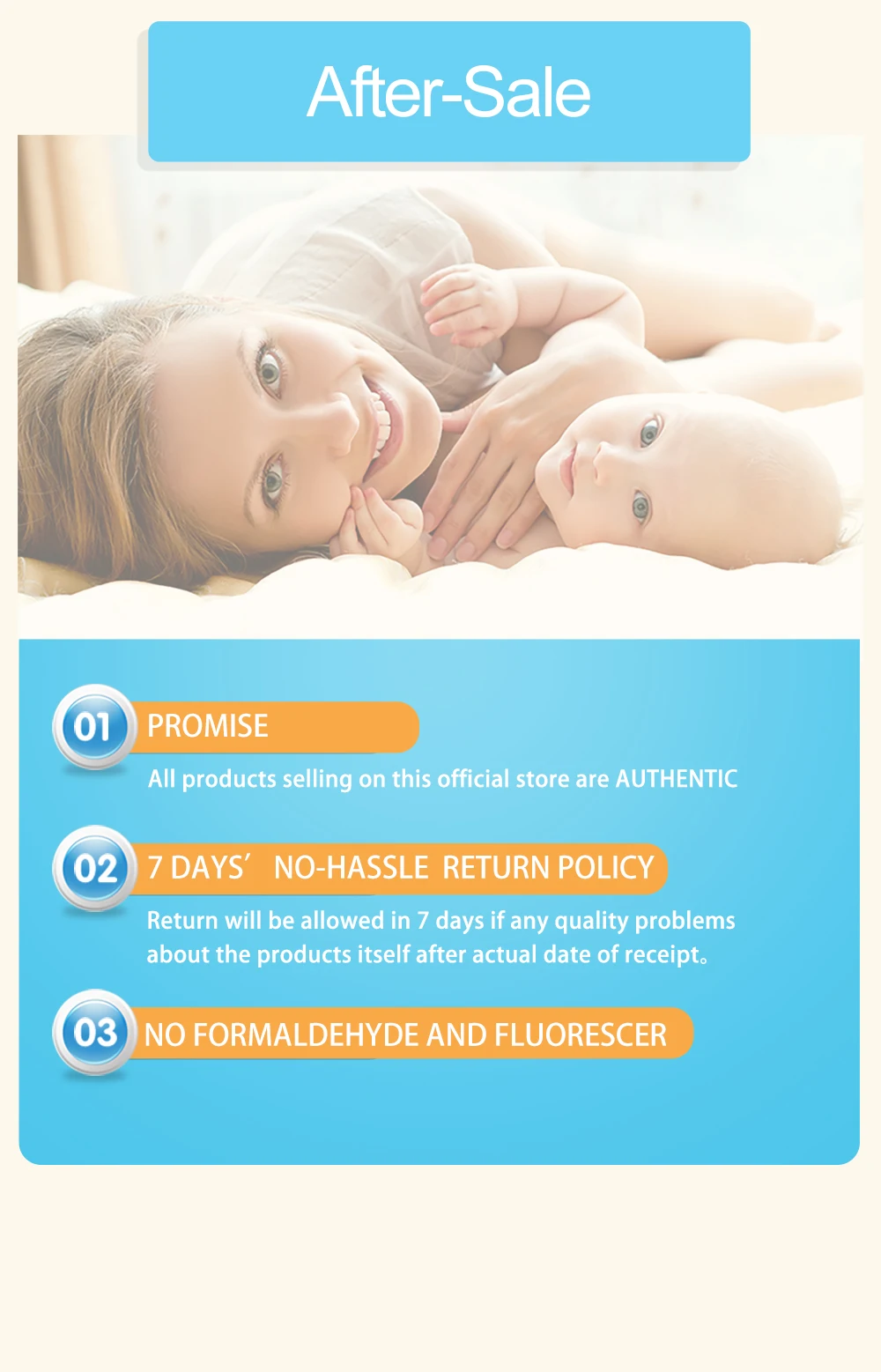 After-Sale

01 PROMISE

All products selling on this official store are AUTHENTIC

02 7 DAYS’ NO-HASSLE RETURN POLICY

Return will be allowed in 7 days if any quality problems about the products itself after actual date of receipt。

03 NO FORMALDEHYDE AND FLUORESCER